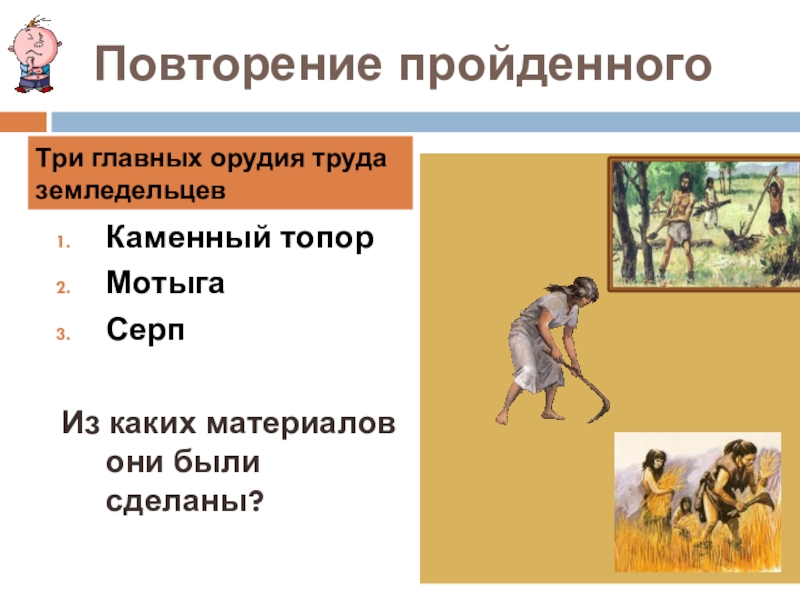 Повторение пройденного

Три главных орудия труда земледельцев

1. Каменный топор
2. Мотыга
3. Серп

Из каких материалов они были сделаны?